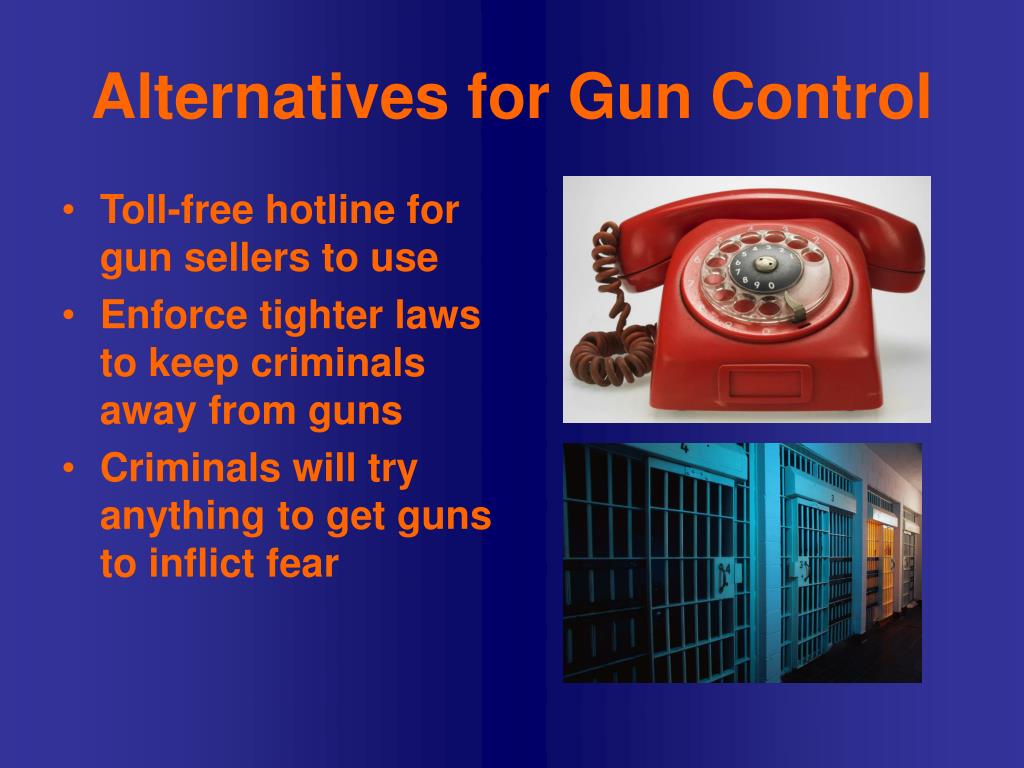 Alternatives for Gun Control

• Toll-free hotline for gun sellers to use
• Enforce tighter laws to keep criminals away from guns
• Criminals will try anything to get guns to inflict fear